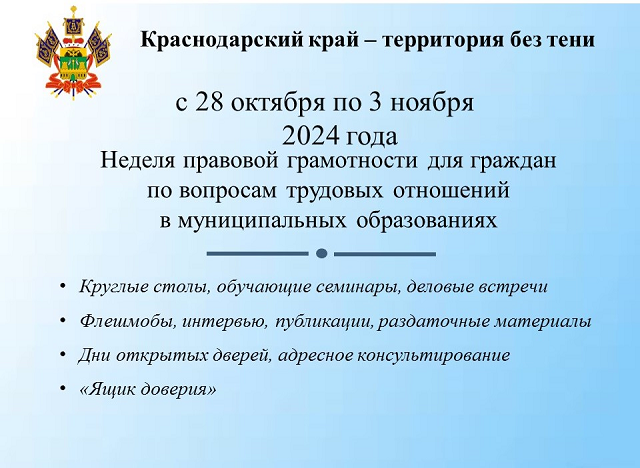 Краснодарский край – территория без тени

с 28 октября по 3 ноября 2024 года

Неделя правовой грамотности для граждан по вопросам трудовых отношений в муниципальных образованиях

• Круглые столы, обучающие семинары, деловые встречи
• Флешмобы, интервью, публикации, раздаточные материалы
• Дни открытых дверей, адресное консультирование
• «Ящик доверия»